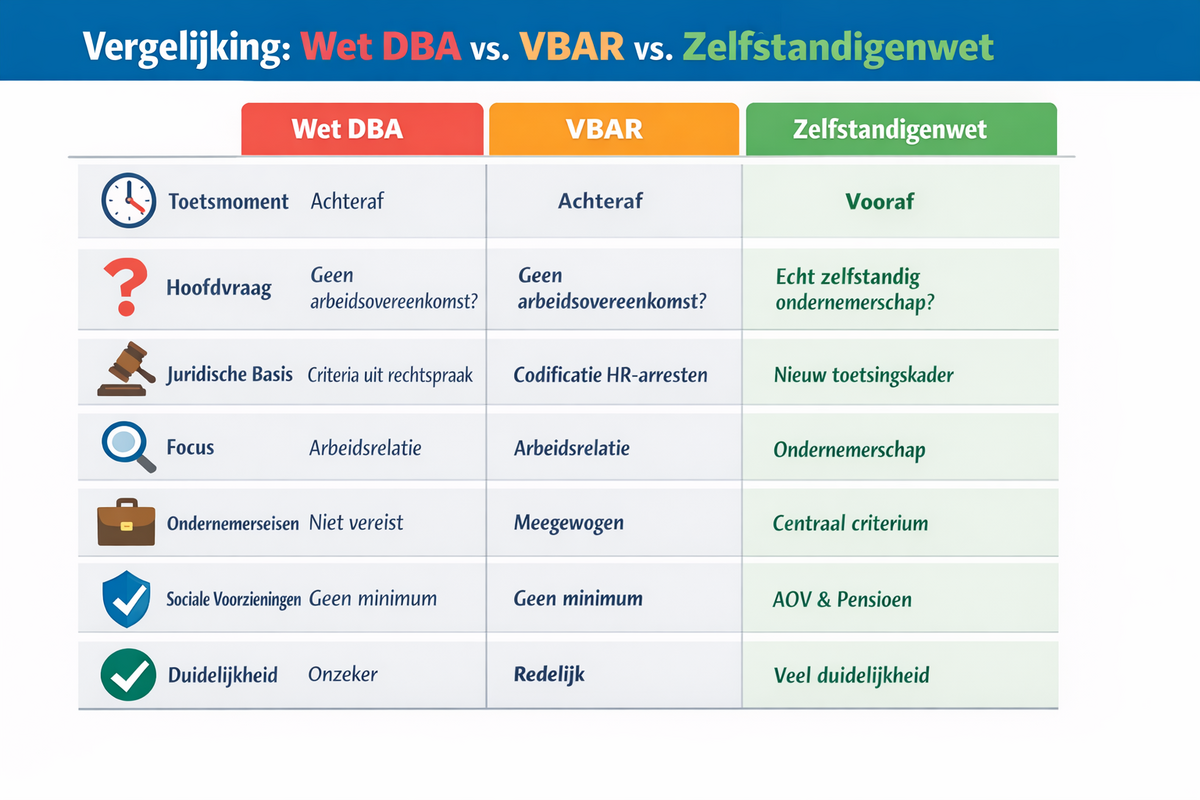 Vergelijking: Wet DBA vs. VBAR vs. Zelfstandigenwet

| | Wet DBA | VBAR | Zelfstandigenwet |
|---|---|---|---|
| Toetsmoment | Achteraf | Achteraf | Vooraf |
| Hoofdvraag | Geen arbeidsovereenkomst? | Geen arbeidsovereenkomst? | Echt zelfstandig ondernemerschap? |
| Juridische Basis | Criteria uit rechtspraak | Codificatie HR-arresten | Nieuw toetsingskader |
| Focus | Arbeidsrelatie | Arbeidsrelatie | Ondernemerschap |
| Ondernemerseisen | Niet vereist | Meegewogen | Centraal criterium |
| Sociale Voorzieningen | Geen minimum | Geen minimum | AOV & Pensioen |
| Duidelijkheid | Onzeker | Redelijk | Veel duidelijkheid |